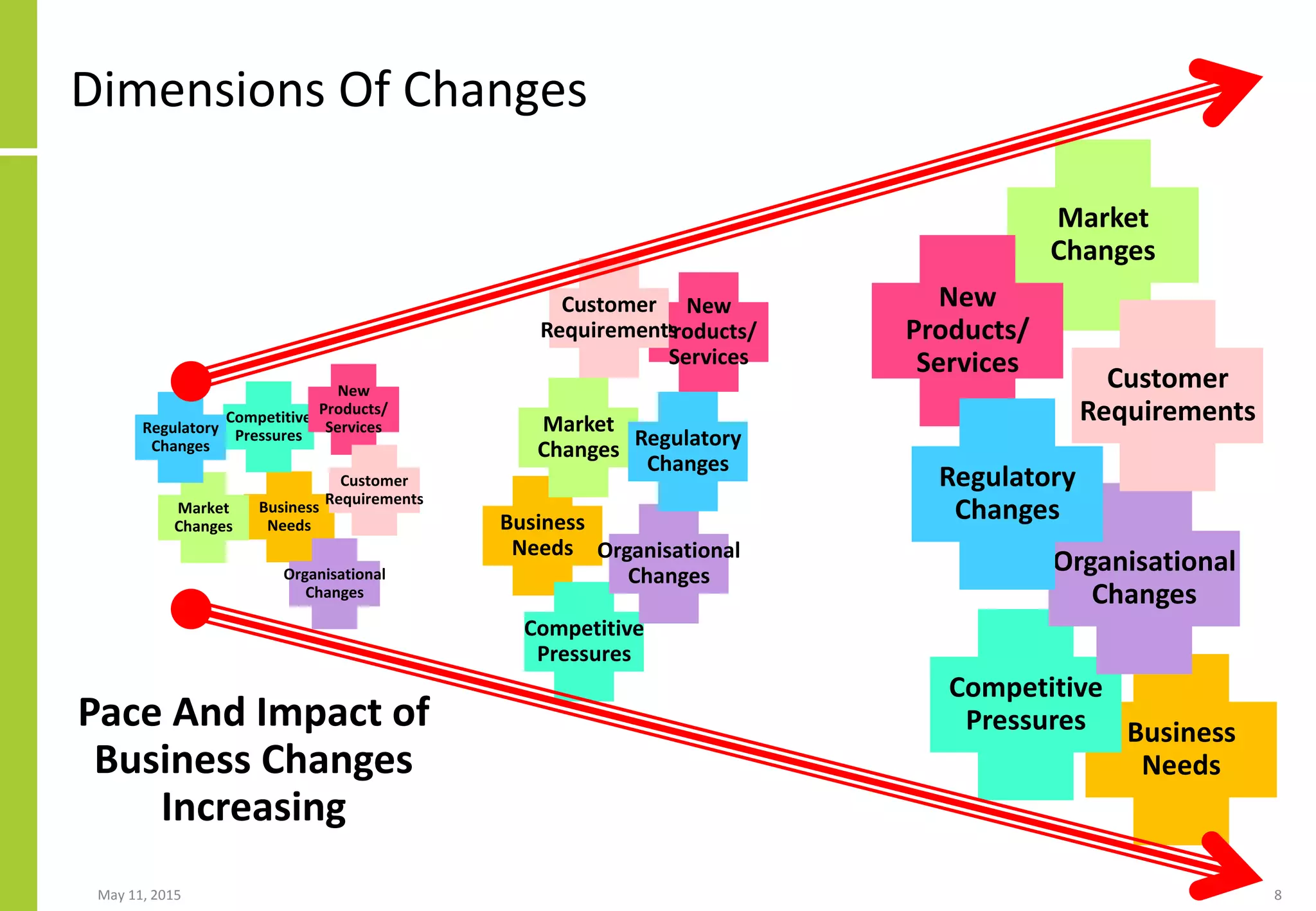 Dimensions Of Changes

Regulatory Changes

Competitive Pressures

New Products/ Services

Customer Requirements

Market Changes

Business Needs

Organisational Changes

Customer Requirements

New Products/ Services

Market Changes

Regulatory Changes

Business Needs

Organisational Changes

Competitive Pressures

Market Changes

New Products/ Services

Customer Requirements

Regulatory Changes

Organisational Changes

Competitive Pressures

Business Needs

Pace And Impact of Business Changes Increasing

May 11, 2015

8